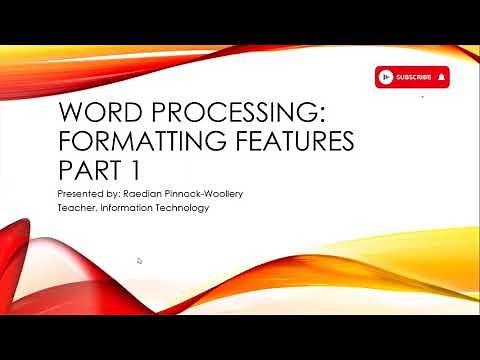 SUBSCRIBE

WORD PROCESSING: FORMATTING FEATURES PART 1

Presented by: Raedian Pinnock-Woollery
Teacher, Information Technology